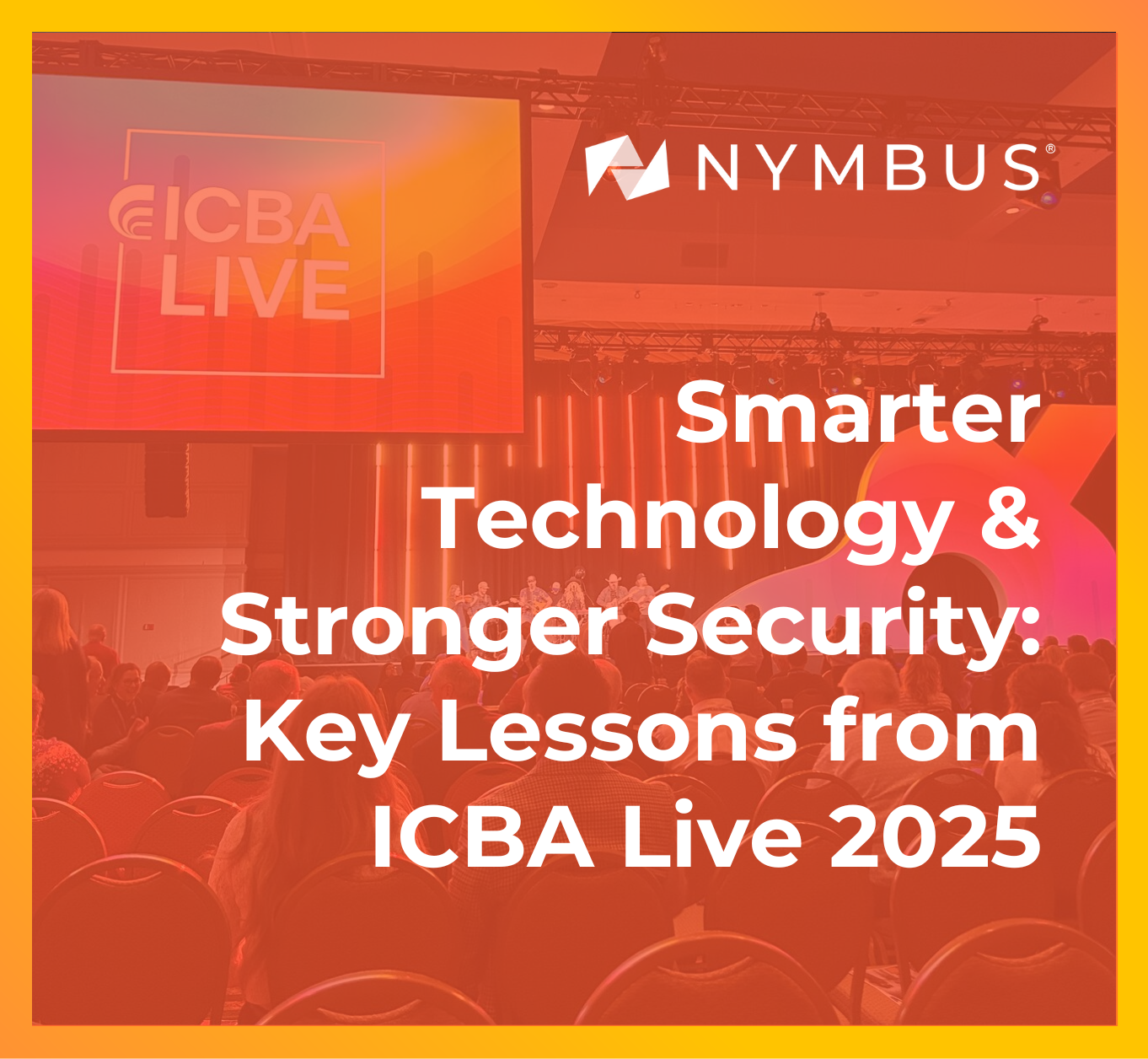 ICBA LIVE

NYMBUS®

Smarter Technology & Stronger Security: Key Lessons from ICBA Live 2025